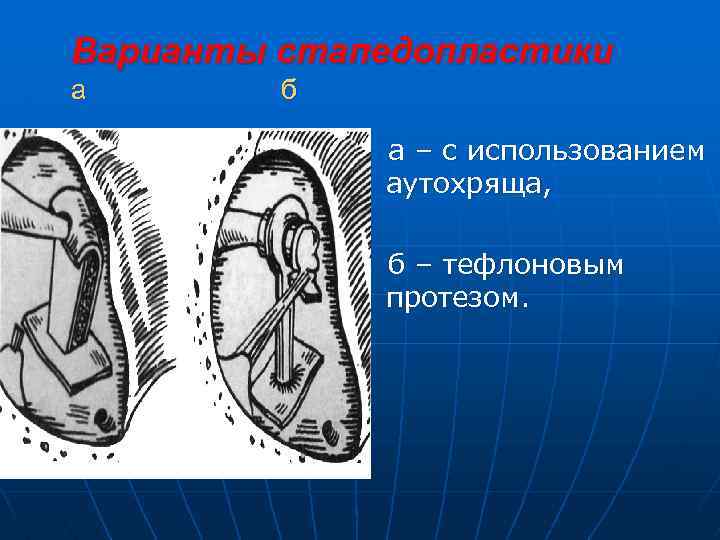 Варианты стапедопластики
а б

а – с использованием аутохряща,

б – тефлоновым протезом.